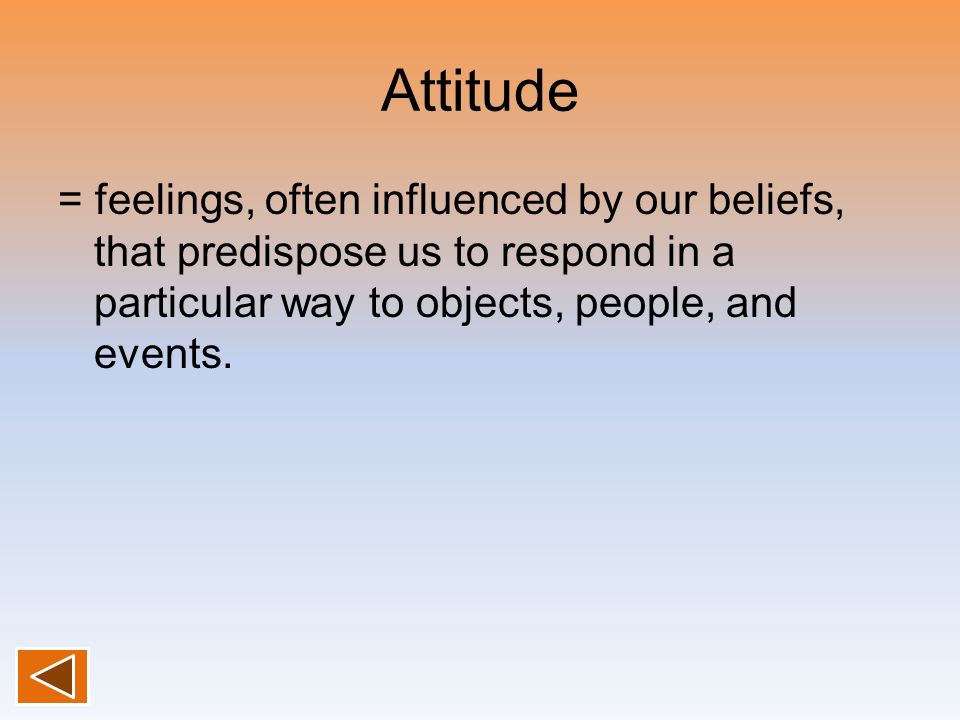 Attitude

= feelings, often influenced by our beliefs, that predispose us to respond in a particular way to objects, people, and events.